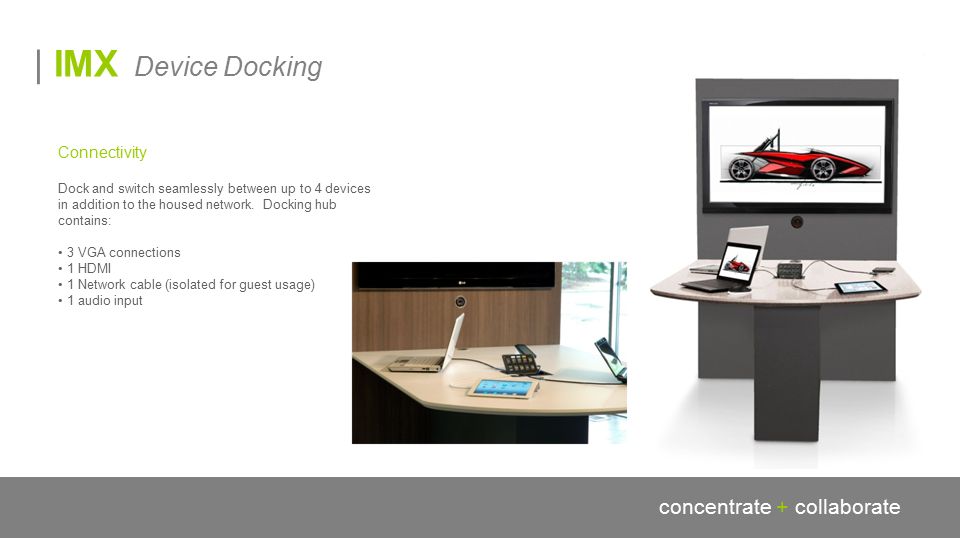 IMX Device Docking

Connectivity

Dock and switch seamlessly between up to 4 devices in addition to the housed network. Docking hub contains:

• 3 VGA connections
• 1 HDMI
• 1 Network cable (isolated for guest usage)
• 1 audio input

LG

concentrate + collaborate